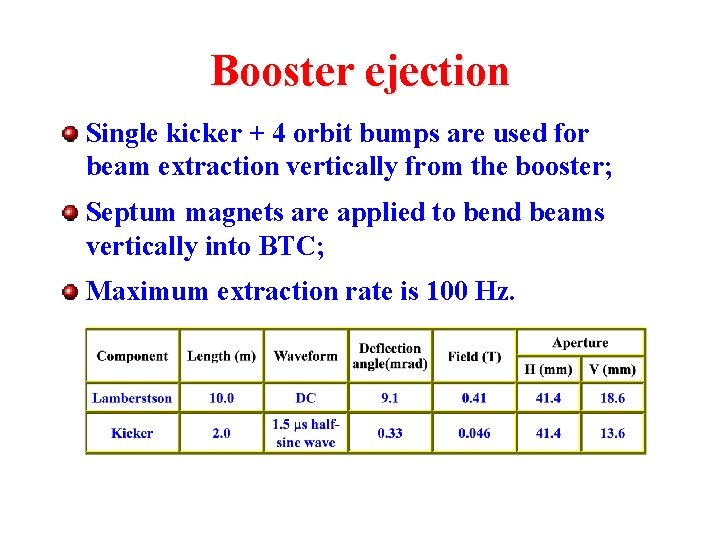 Booster ejection

Single kicker + 4 orbit bumps are used for beam extraction vertically from the booster;

Septum magnets are applied to bend beams vertically into BTC;

Maximum extraction rate is 100 Hz.

| Component | Length (m) | Waveform | Deflection angle(mrad) | Field (T) | Aperture H (mm) | Aperture V (mm) |
|---|---|---|---|---|---|---|
| Lamberstson | 10.0 | DC | 9.1 | 0.41 | 41.4 | 18.6 |
| Kicker | 2.0 | 1.5 μs half-sine wave | 0.33 | 0.046 | 41.4 | 13.6 |